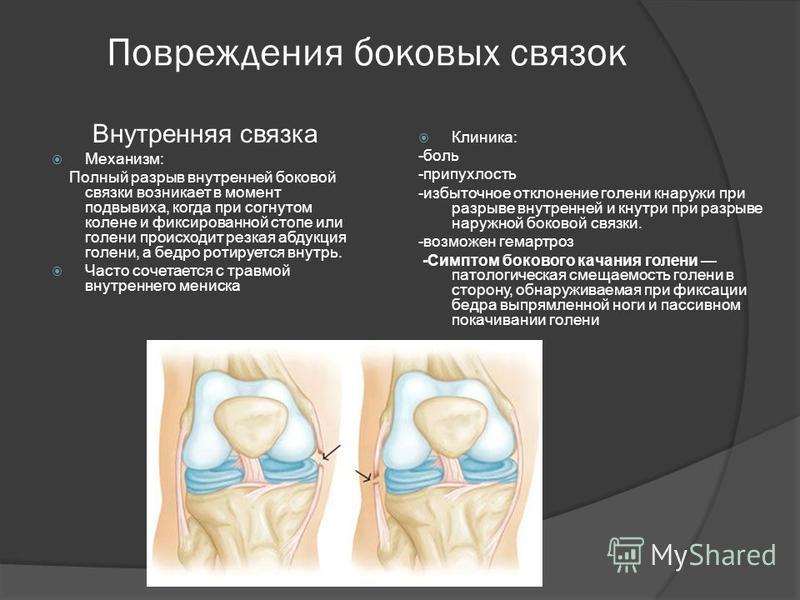 Повреждения боковых связок

Внутренняя связка

Механизм:

Полный разрыв внутренней боковой связки возникает в момент подвывиха, когда при согнутом колене и фиксированной стопе или голени происходит резкая абдукция голени, а бедро ротируется внутрь.

Часто сочетается с травмой внутреннего мениска

Клиника:

-боль

-припухлость

-избыточное отклонение голени кнаружи при разрыве внутренней и кнутри при разрыве наружной боковой связки.

-возможен гемартроз

-Симптом бокового качания голени — патологическая смещаемость голени в сторону, обнаруживаемая при фиксации бедра выпрямленной ноги и пассивном покачивании голени

MyShared